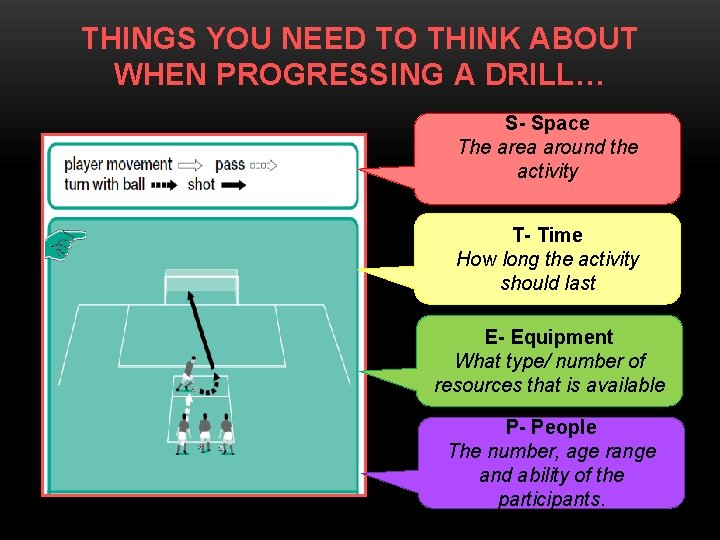 THINGS YOU NEED TO THINK ABOUT WHEN PROGRESSING A DRILL…

player movement pass
turn with ball shot

S- Space
The area around the activity

T- Time
How long the activity should last

E- Equipment
What type/ number of resources that is available

P- People
The number, age range and ability of the participants.